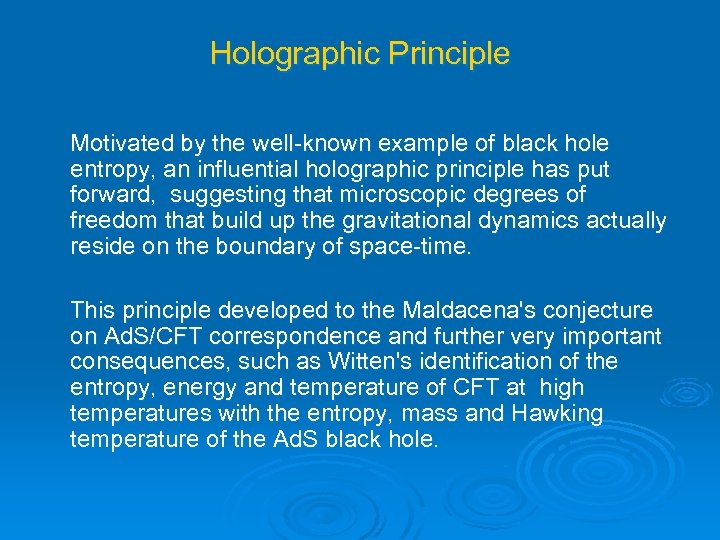 Holographic Principle

Motivated by the well-known example of black hole entropy, an influential holographic principle has put forward, suggesting that microscopic degrees of freedom that build up the gravitational dynamics actually reside on the boundary of space-time.

This principle developed to the Maldacena's conjecture on AdS/CFT correspondence and further very important consequences, such as Witten's identification of the entropy, energy and temperature of CFT at high temperatures with the entropy, mass and Hawking temperature of the AdS black hole.